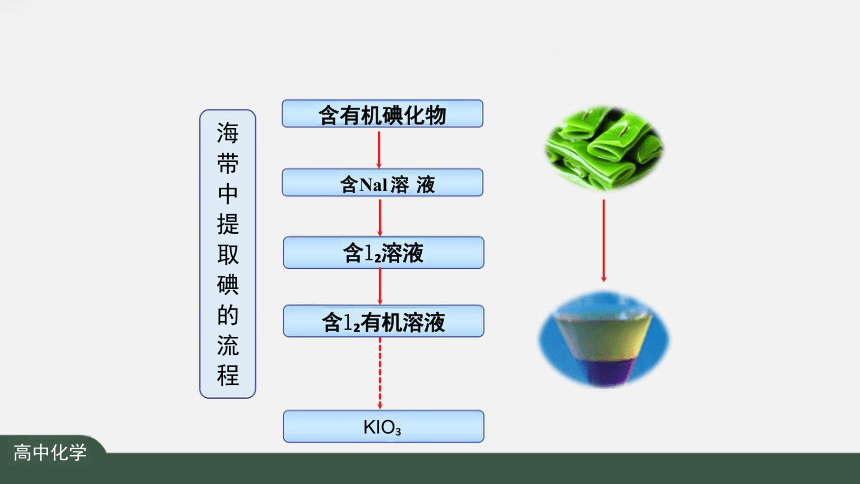 海带中提取碘的流程

含有机碘化物

含NaI溶 液

含$I_2$溶液

含$I_2$有机溶液

$KIO_3$

高中化学